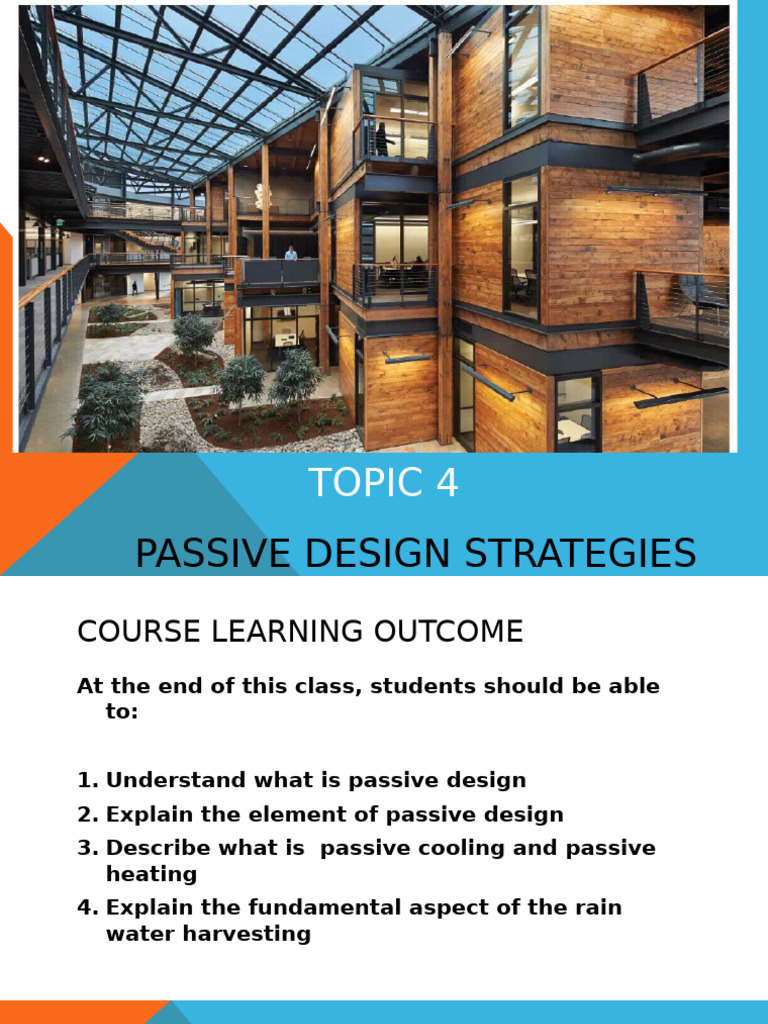 TOPIC 4

PASSIVE DESIGN STRATEGIES

COURSE LEARNING OUTCOME

At the end of this class, students should be able to:

1. Understand what is passive design
2. Explain the element of passive design
3. Describe what is  passive cooling and passive heating
4. Explain the fundamental aspect of the rain water harvesting